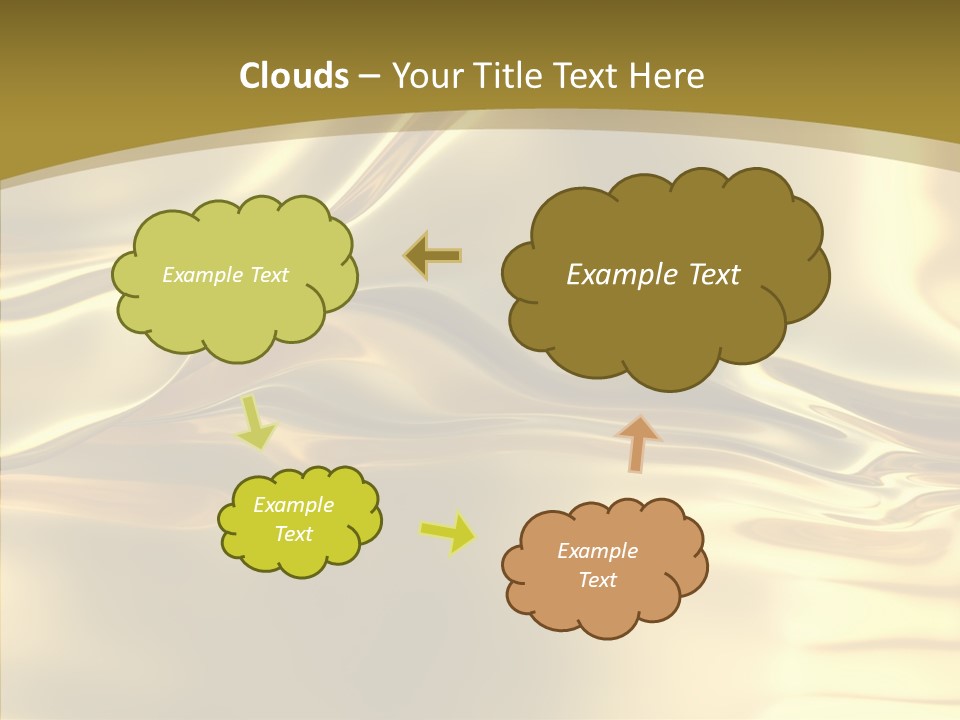 Clouds – Your Title Text Here

Example Text

Example Text

Example Text

Example Text